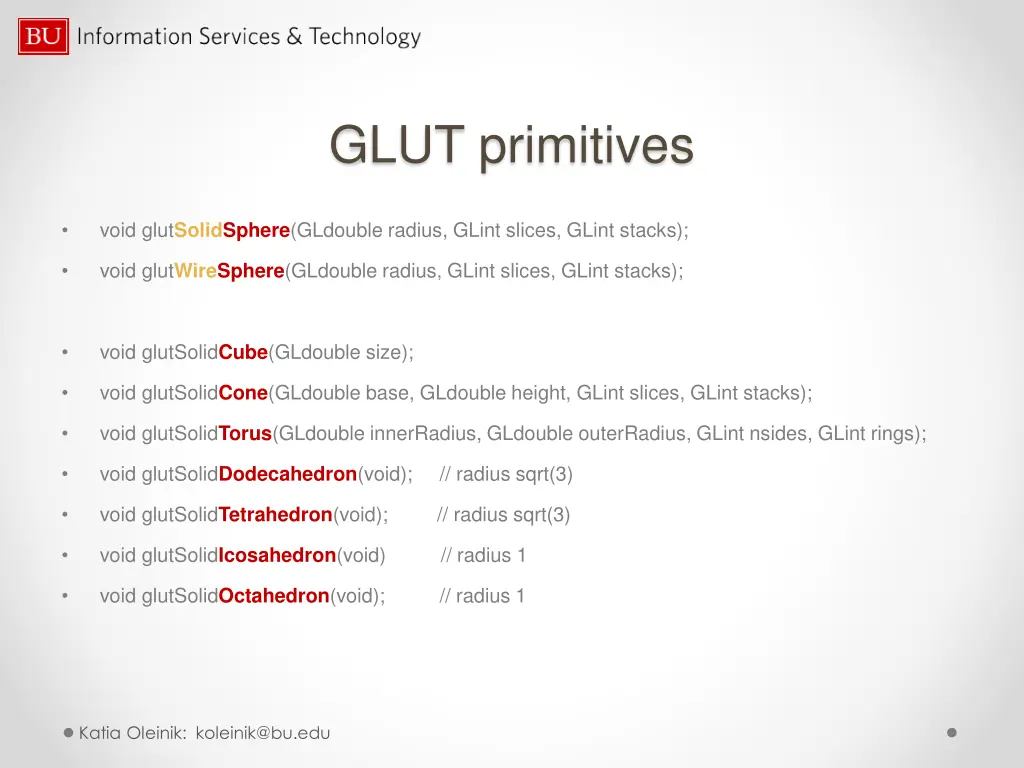 BU Information Services & Technology

GLUT primitives

• void glutSolidSphere(GLdouble radius, GLint slices, GLint stacks);
• void glutWireSphere(GLdouble radius, GLint slices, GLint stacks);

• void glutSolidCube(GLdouble size);
• void glutSolidCone(GLdouble base, GLdouble height, GLint slices, GLint stacks);
• void glutSolidTorus(GLdouble innerRadius, GLdouble outerRadius, GLint nsides, GLint rings);
• void glutSolidDodecahedron(void); // radius sqrt(3)
• void glutSolidTetrahedron(void); // radius sqrt(3)
• void glutSolidIcosahedron(void) // radius 1
• void glutSolidOctahedron(void); // radius 1

Katia Oleinik: koleinik@bu.edu